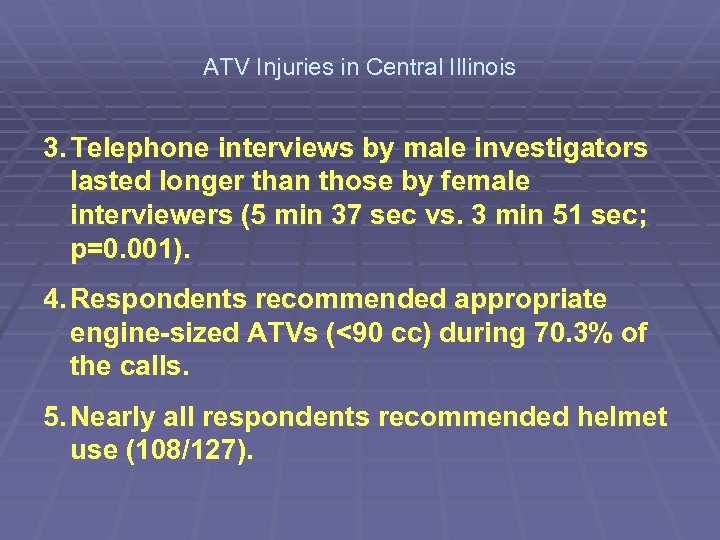 ATV Injuries in Central Illinois

3. Telephone interviews by male investigators lasted longer than those by female interviewers (5 min 37 sec vs. 3 min 51 sec; p=0.001).

4. Respondents recommended appropriate engine-sized ATVs (<90 cc) during 70.3% of the calls.

5. Nearly all respondents recommended helmet use (108/127).